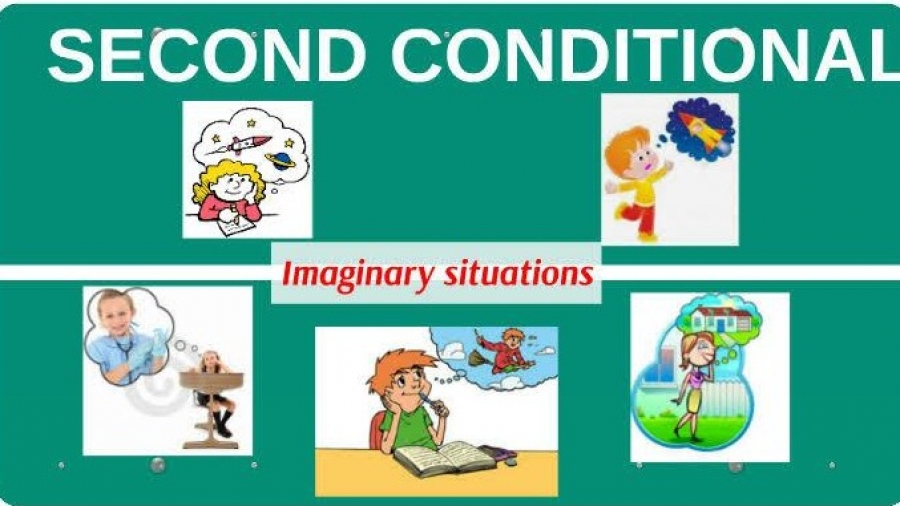 SECOND CONDITIONAL

Imaginary situations